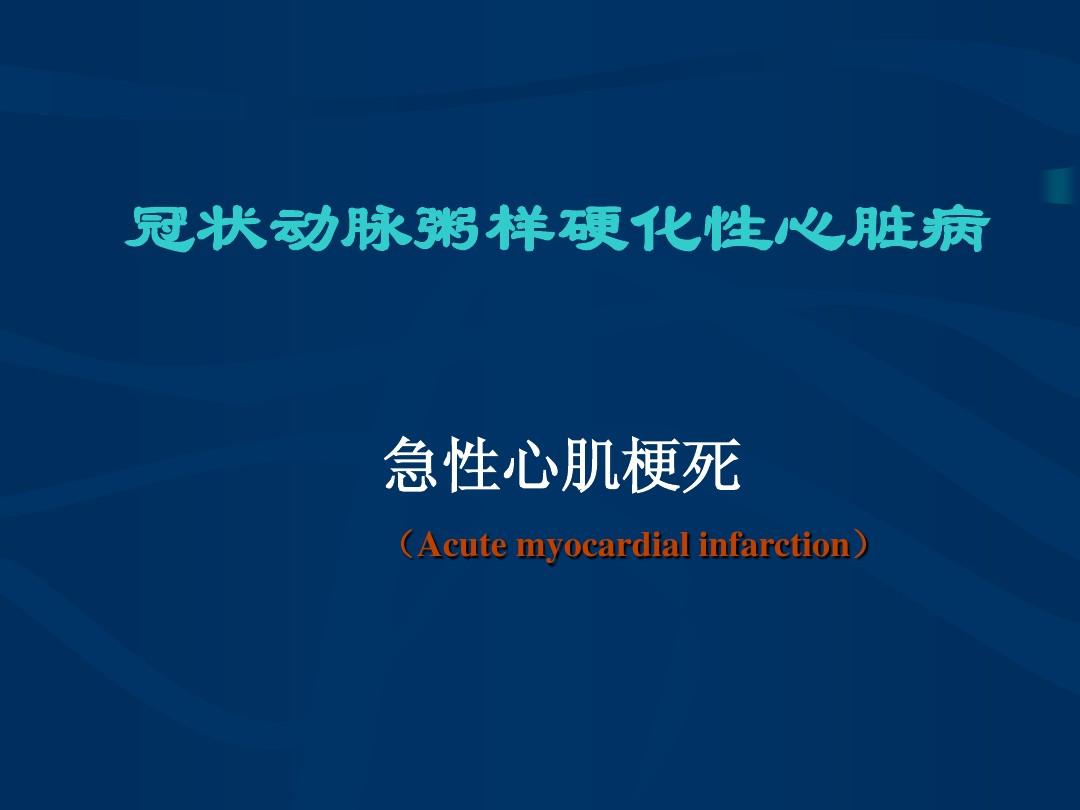 冠状动脉粥样硬化性心脏病

急性心肌梗死

（Acute myocardial infarction）